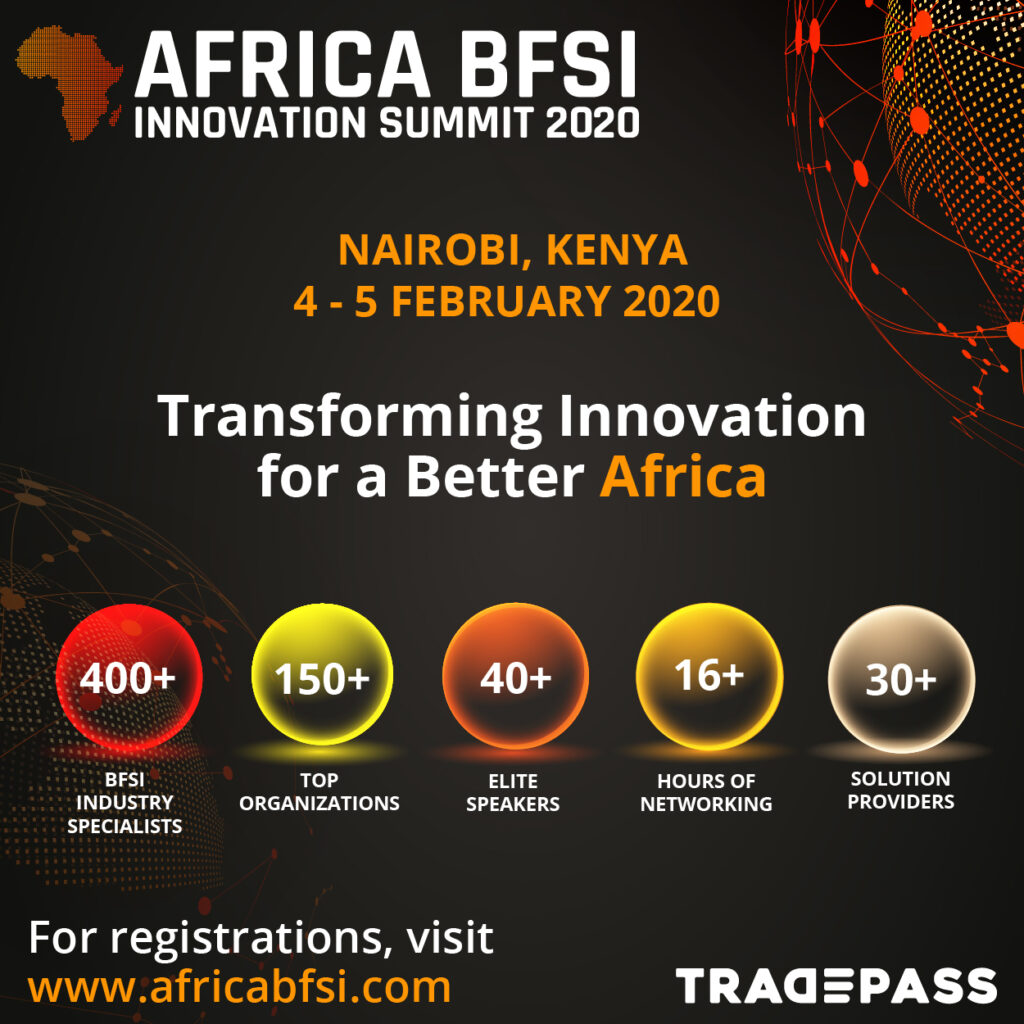 AFRICA BFSI
INNOVATION SUMMIT 2020

NAIROBI, KENYA
4 - 5 FEBRUARY 2020

Transforming Innovation for a Better Africa

400+
BFSI INDUSTRY SPECIALISTS

150+
TOP ORGANIZATIONS

40+
ELITE SPEAKERS

16+
HOURS OF NETWORKING

30+
SOLUTION PROVIDERS

For registrations, visit
www.africabfsi.com

TRADEPASS